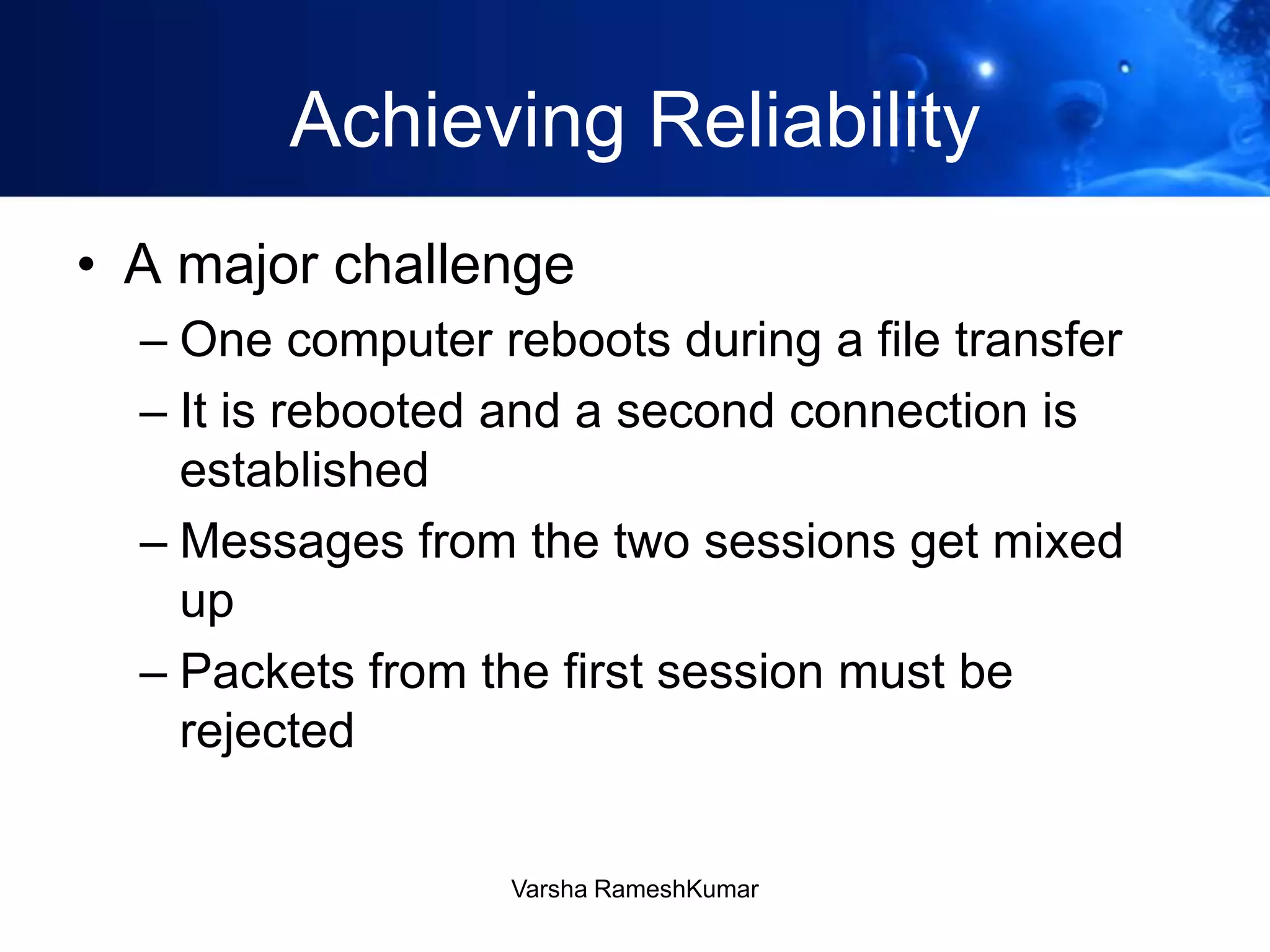 Achieving Reliability

• A major challenge
– One computer reboots during a file transfer
– It is rebooted and a second connection is established
– Messages from the two sessions get mixed up
– Packets from the first session must be rejected

Varsha RameshKumar